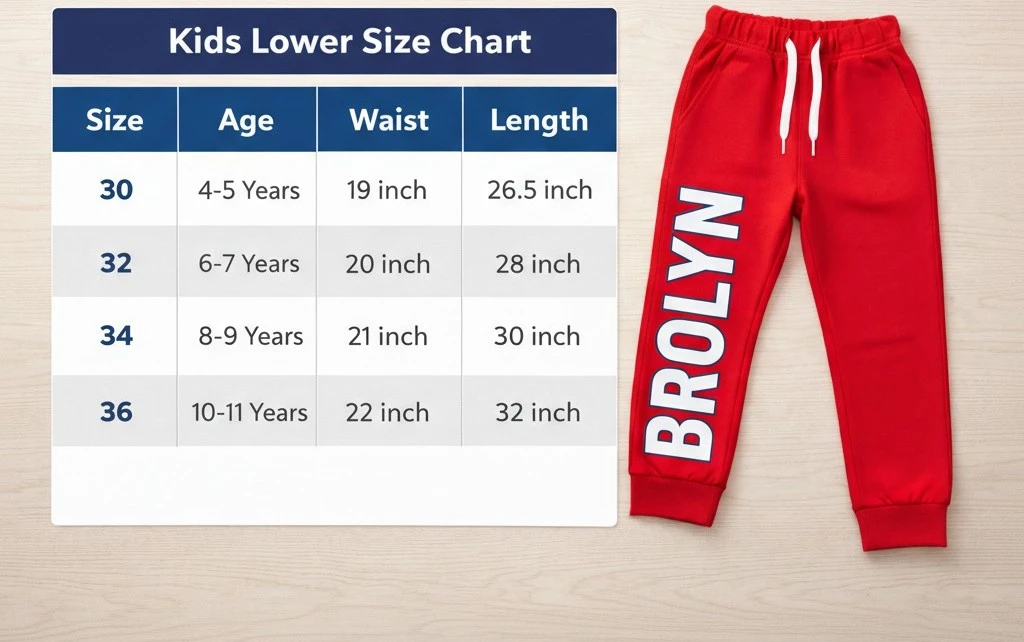 Kids Lower Size Chart

| Size | Age | Waist | Length |
|---|---|---|---|
| 30 | 4-5 Years | 19 inch | 26.5 inch |
| 32 | 6-7 Years | 20 inch | 28 inch |
| 34 | 8-9 Years | 21 inch | 30 inch |
| 36 | 10-11 Years | 22 inch | 32 inch |

BROLYN